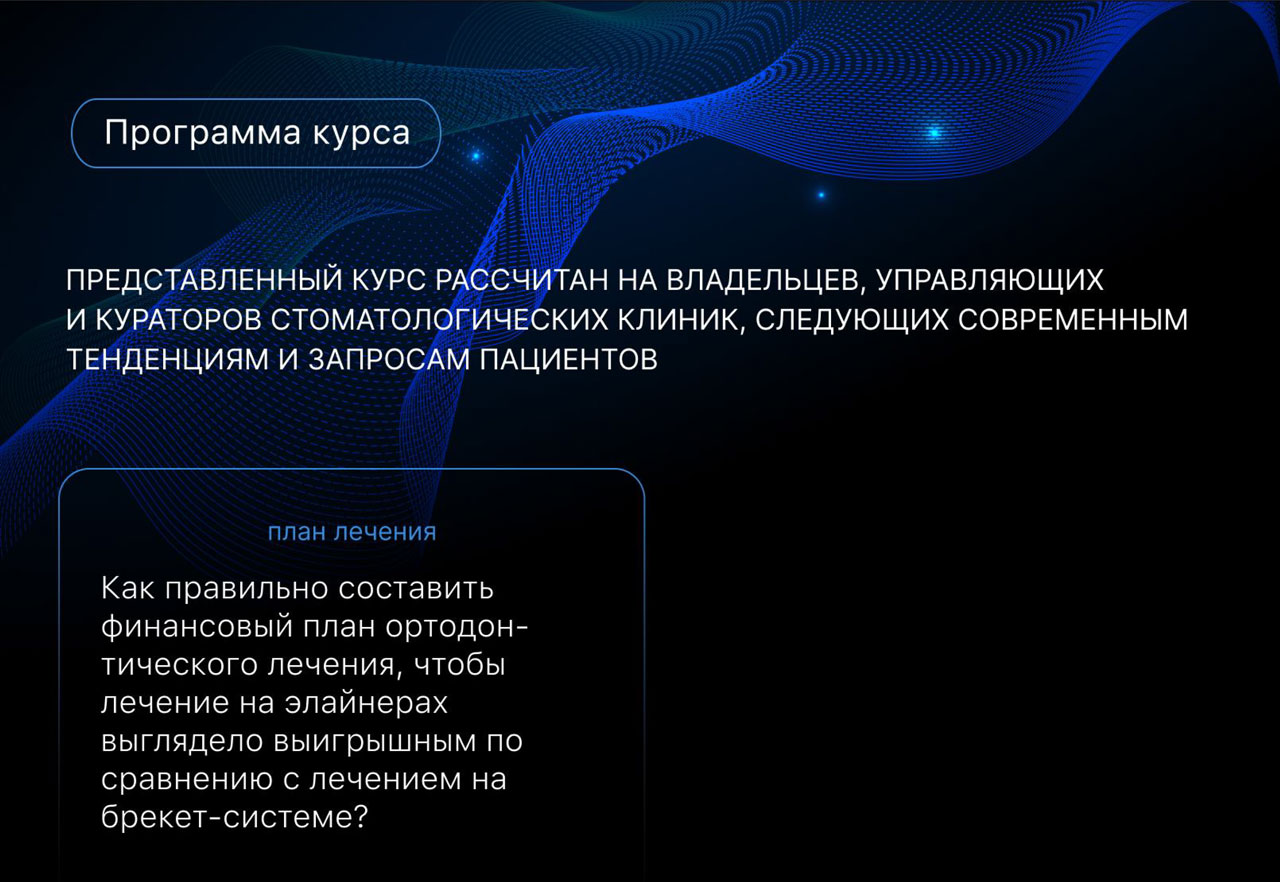 Программа курса

ПРЕДСТАВЛЕННЫЙ КУРС РАССЧИТАН НА ВЛАДЕЛЬЦЕВ, УПРАВЛЯЮЩИХ И КУРАТОРОВ СТОМАТОЛОГИЧЕСКИХ КЛИНИК, СЛЕДУЮЩИХ СОВРЕМЕННЫМ ТЕНДЕНЦИЯМ И ЗАПРОСАМ ПАЦИЕНТОВ

план лечения

Как правильно составить финансовый план ортодонтического лечения, чтобы лечение на элайнерах выглядело выигрышным по сравнению с лечением на брекет-системе?